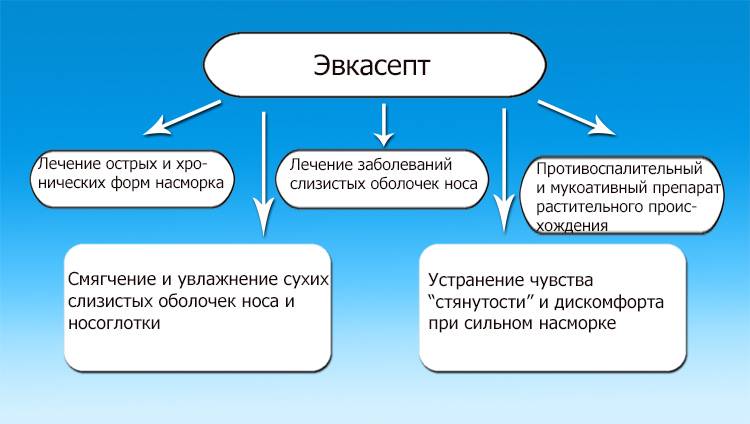 Эвкасепт

Лечение острых и хронических форм насморка

Лечение заболеваний слизистых оболочек носа

Противоспалительный и мукоативный препарат растительного происхождения

Смягчение и увлажнение сухих слизистых оболочек носа и носоглотки

Устранение чувства “стянутости” и дискомфорта при сильном насморке